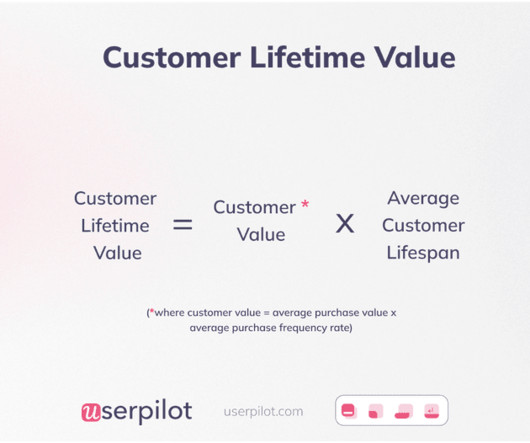 Customer Lifetime Value

Customer Lifetime Value = Customer * Value X Average Customer Lifespan

(*where customer value = average purchase value x average purchase frequency rate)

userpilot userpilot.com